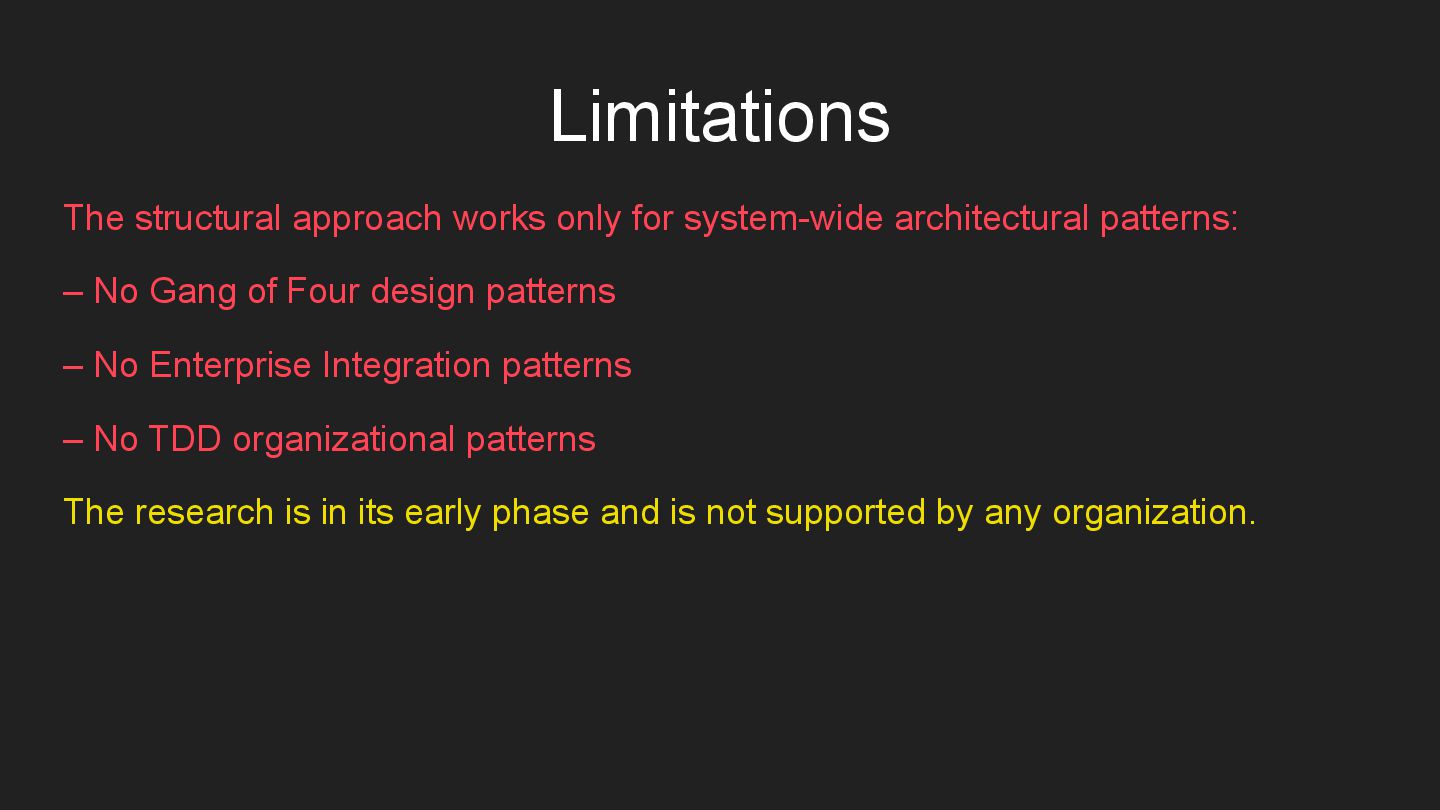 Limitations

The structural approach works only for system-wide architectural patterns:

– No Gang of Four design patterns

– No Enterprise Integration patterns

– No TDD organizational patterns

The research is in its early phase and is not supported by any organization.